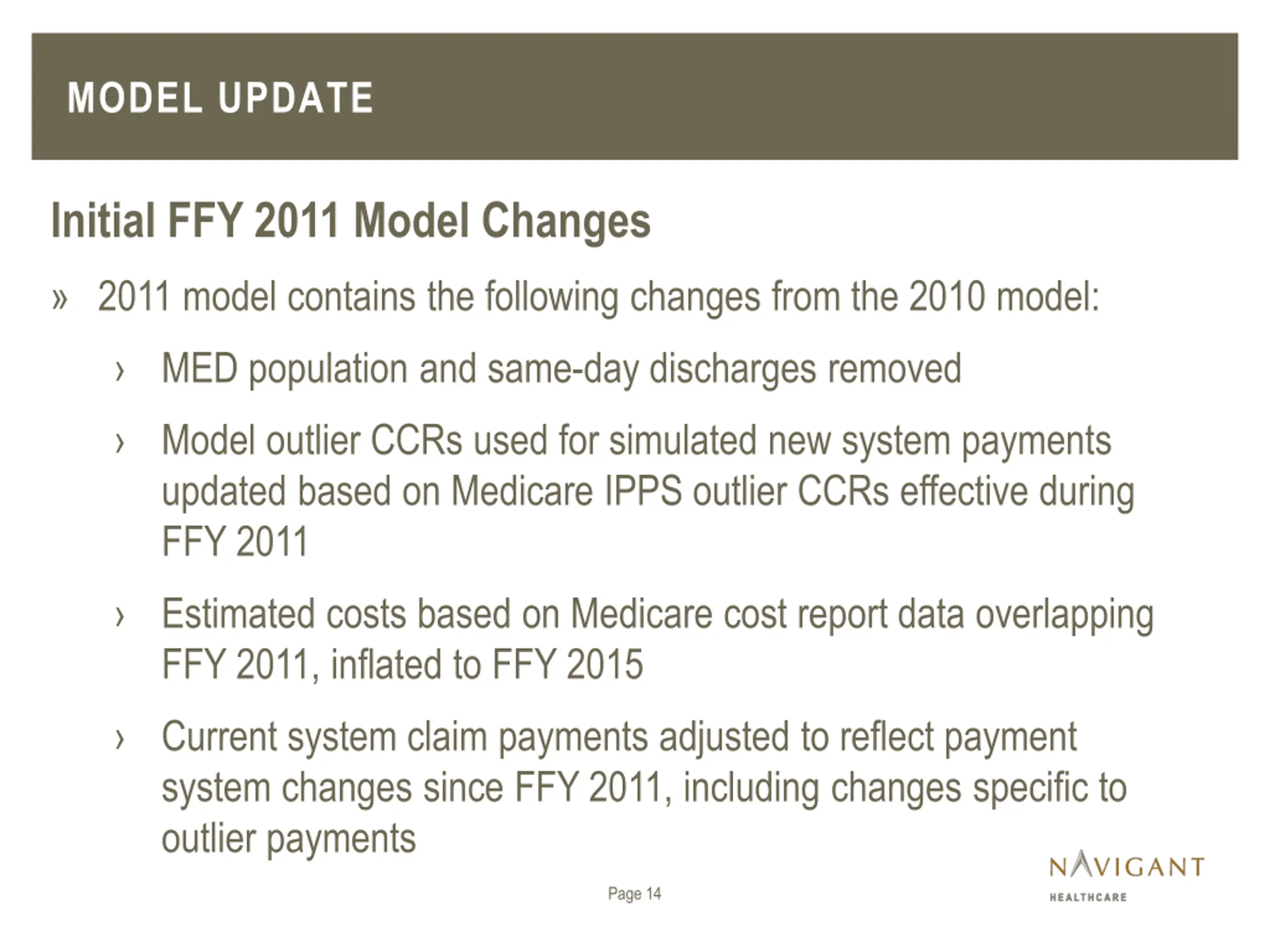 MODEL UPDATE

Initial FFY 2011 Model Changes

» 2011 model contains the following changes from the 2010 model:

› MED population and same-day discharges removed

› Model outlier CCRs used for simulated new system payments updated based on Medicare IPPS outlier CCRs effective during FFY 2011

› Estimated costs based on Medicare cost report data overlapping FFY 2011, inflated to FFY 2015

› Current system claim payments adjusted to reflect payment system changes since FFY 2011, including changes specific to outlier payments

Page 14

NAVIGANT
HEALTHCARE